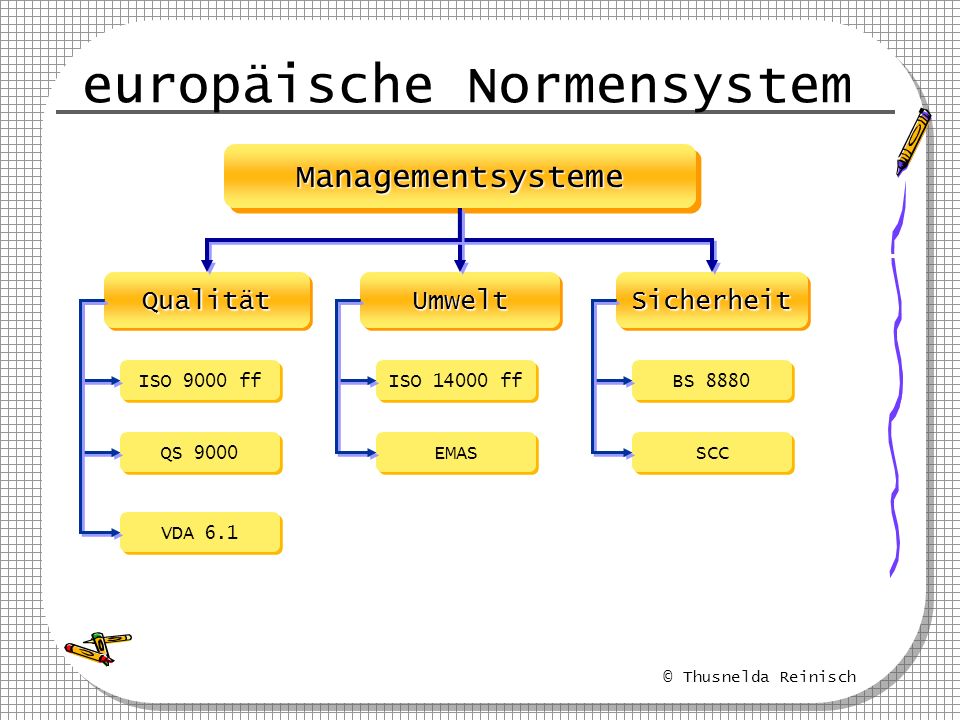 europäische Normensystem

Managementsysteme

Qualität

ISO 9000 ff

QS 9000

VDA 6.1

Umwelt

ISO 14000 ff

EMAS

Sicherheit

BS 8880

SCC

© Thusnelda Reinisch